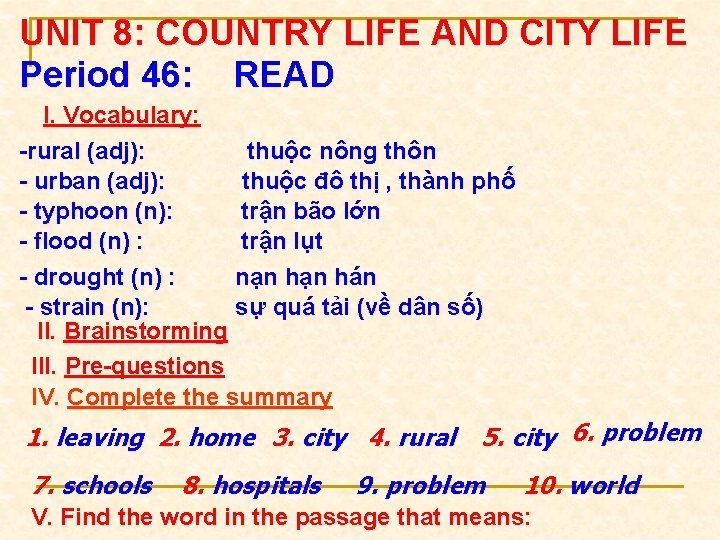 UNIT 8: COUNTRY LIFE AND CITY LIFE
Period 46: READ

I. Vocabulary:

-rural (adj): thuộc nông thôn
- urban (adj): thuộc đô thị , thành phố
- typhoon (n): trận bão lớn
- flood (n) : trận lụt
- drought (n) : nạn hạn hán
- strain (n): sự quá tải (về dân số)

II. Brainstorming
III. Pre-questions
IV. Complete the summary

1. leaving 2. home 3. city 4. rural 5. city 6. problem
7. schools 8. hospitals 9. problem 10. world

V. Find the word in the passage that means: